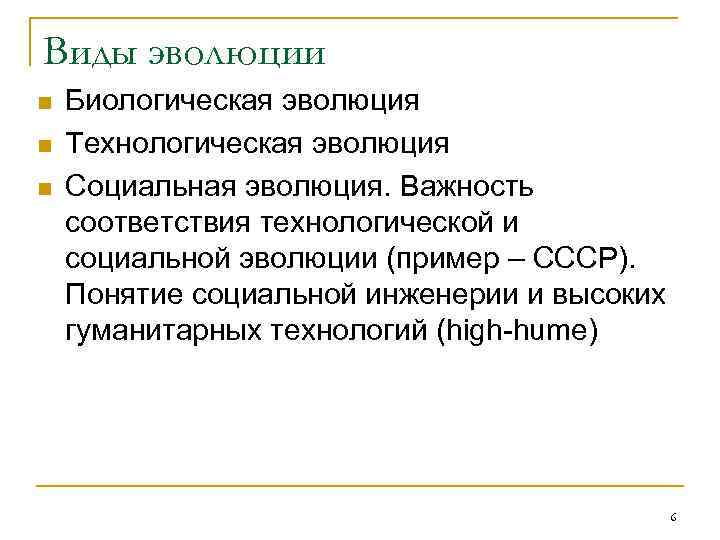 Виды эволюции

- Биологическая эволюция
- Технологическая эволюция
- Социальная эволюция. Важность соответствия технологической и социальной эволюции (пример – СССР). Понятие социальной инженерии и высоких гуманитарных технологий (high-hume)

6